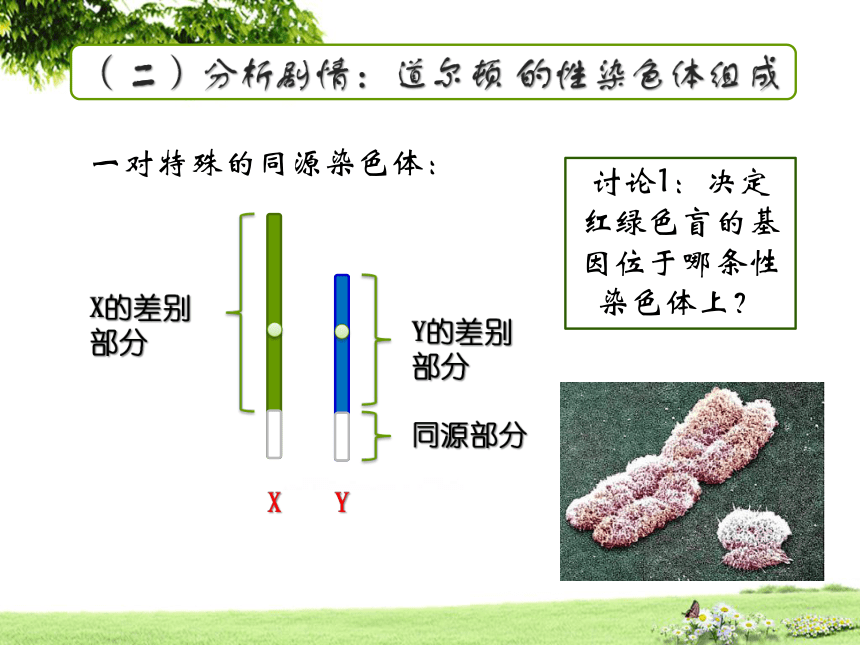 （二）分析剧情：道尔顿的性染色体组成

一对特殊的同源染色体：

讨论1：决定红绿色盲的基因位于哪条性染色体上？

X的差别部分

Y的差别部分

同源部分

X　Y